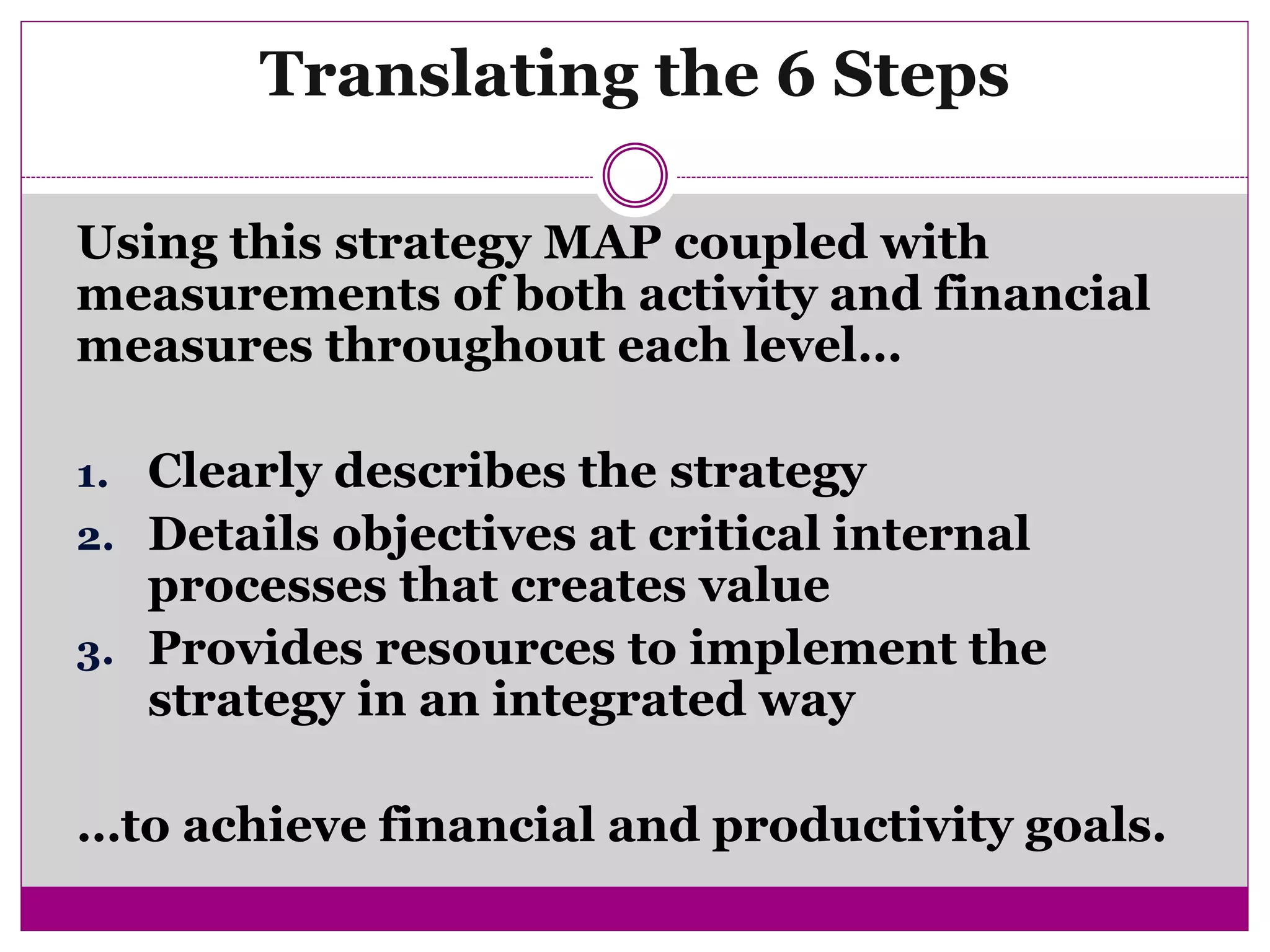 Translating the 6 Steps

Using this strategy MAP coupled with measurements of both activity and financial measures throughout each level…

1. Clearly describes the strategy
2. Details objectives at critical internal processes that creates value
3. Provides resources to implement the strategy in an integrated way

…to achieve financial and productivity goals.